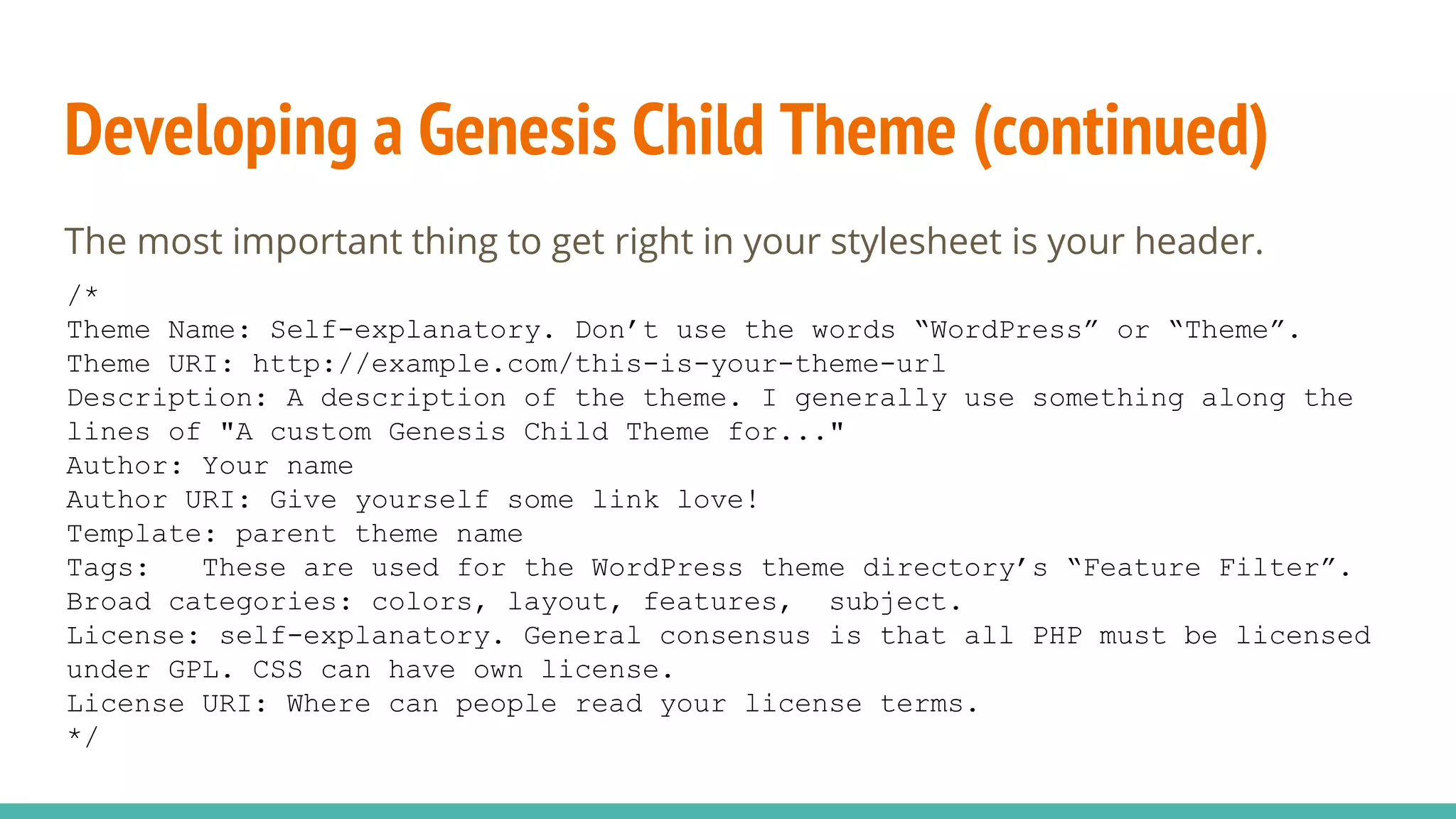 Developing a Genesis Child Theme (continued)

The most important thing to get right in your stylesheet is your header.

/*
Theme Name: Self-explanatory. Don’t use the words “WordPress” or “Theme”.
Theme URI: http://example.com/this-is-your-theme-url
Description: A description of the theme. I generally use something along the lines of "A custom Genesis Child Theme for..."
Author: Your name
Author URI: Give yourself some link love!
Template: parent theme name
Tags: These are used for the WordPress theme directory’s “Feature Filter”. Broad categories: colors, layout, features, subject.
License: self-explanatory. General consensus is that all PHP must be licensed under GPL. CSS can have own license.
License URI: Where can people read your license terms.
*/